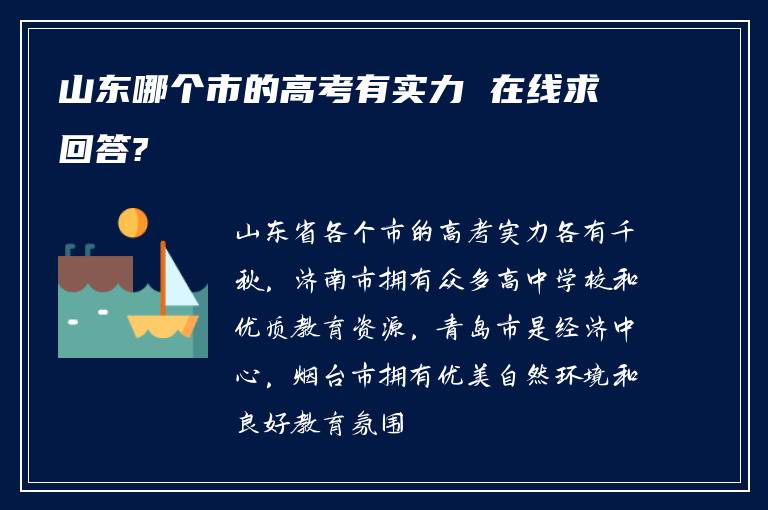 山东哪个市的高考有实力 在线求回答?

山东省各个市的高考实力各有千秋，济南市拥有众多高中学校和优质教育资源，青岛市是经济中心，烟台市拥有优美自然环境和良好教育氛围